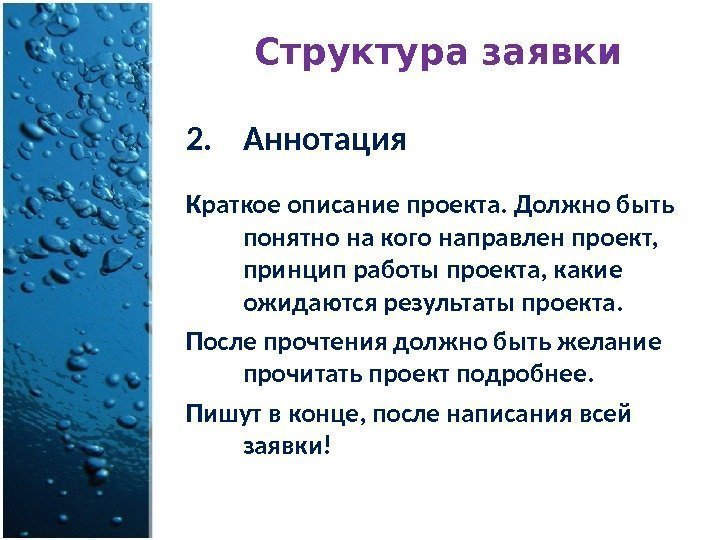 Структура заявки

2. Аннотация

Краткое описание проекта. Должно быть понятно на кого направлен проект, принцип работы проекта, какие ожидаются результаты проекта.

После прочтения должно быть желание прочитать проект подробнее.

Пишут в конце, после написания всей заявки!